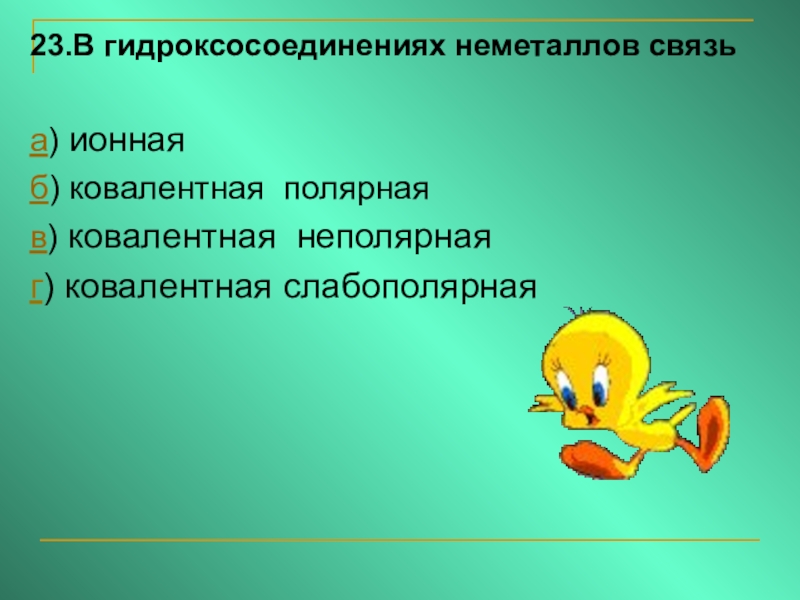 23.В гидроксосоединениях неметаллов связь

а) ионная

б) ковалентная полярная

в) ковалентная неполярная

г) ковалентная слабополярная